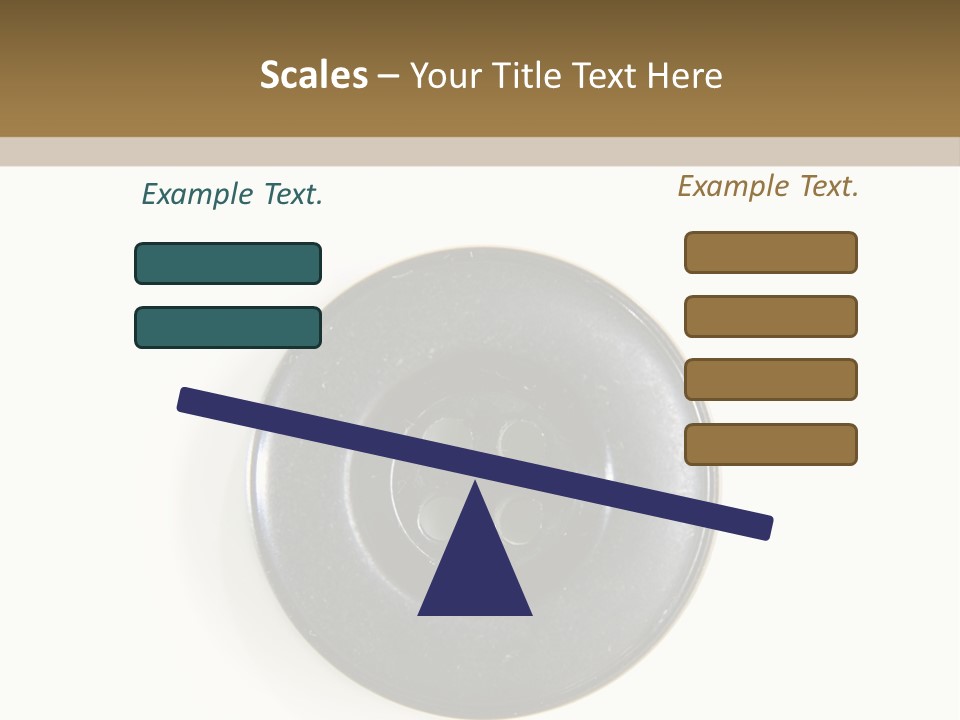 Scales – Your Title Text Here

Example Text.

Example Text.